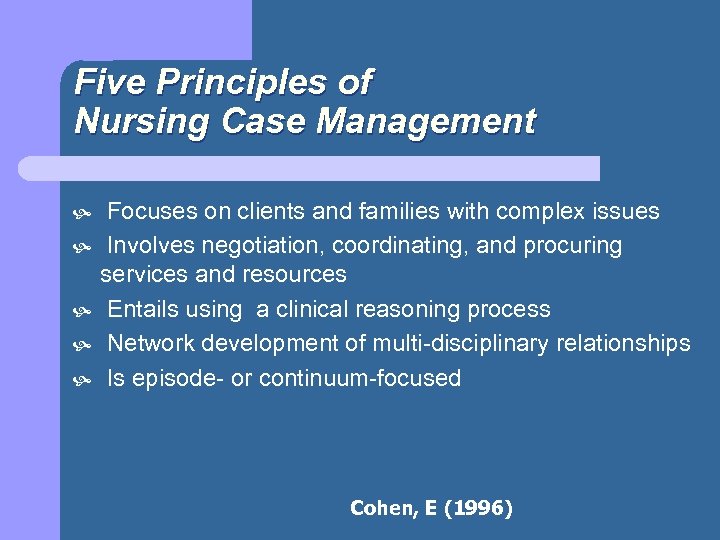 Five Principles of
Nursing Case Management

- Focuses on clients and families with complex issues
- Involves negotiation, coordinating, and procuring services and resources
- Entails using a clinical reasoning process
- Network development of multi-disciplinary relationships
- Is episode- or continuum-focused

Cohen, E (1996)